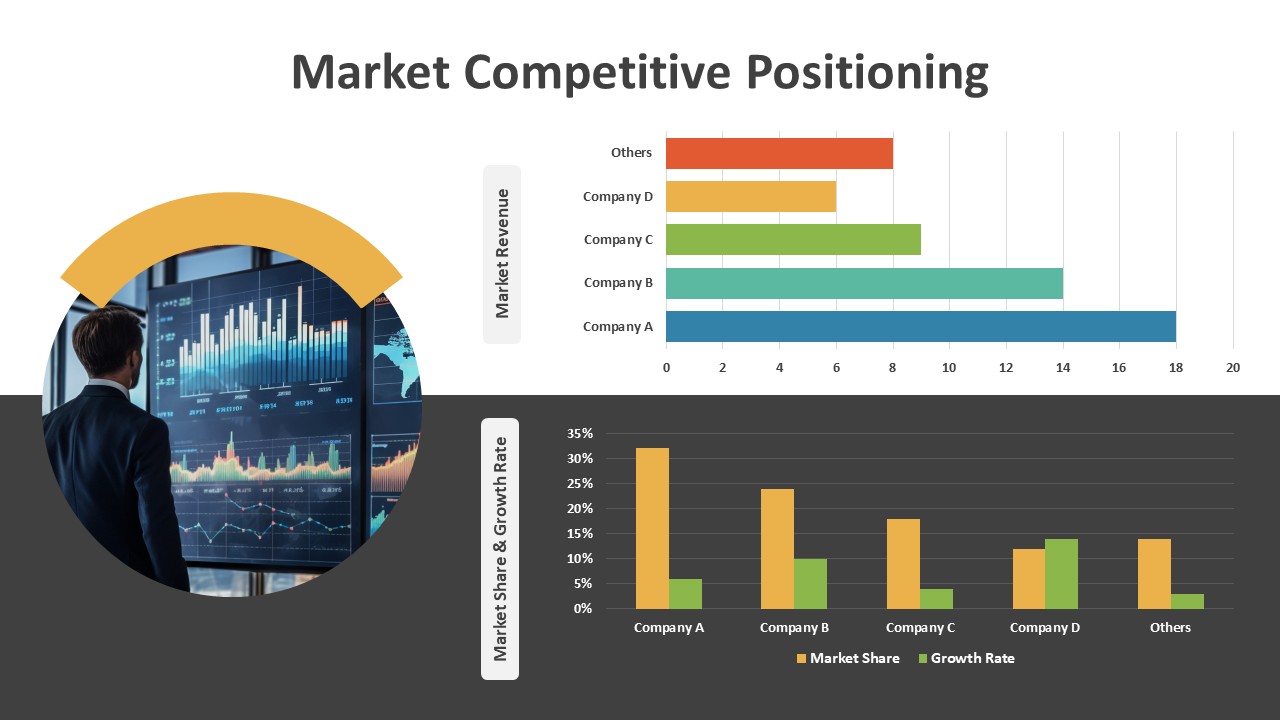 Market Competitive Positioning

Market Revenue

Others
Company D
Company C
Company B
Company A

0 2 4 6 8 10 12 14 16 18 20

Market Share & Growth Rate

35%
30%
25%
20%
15%
10%
5%
0%

Company A
Company B
Company C
Company D
Others

Market Share
Growth Rate